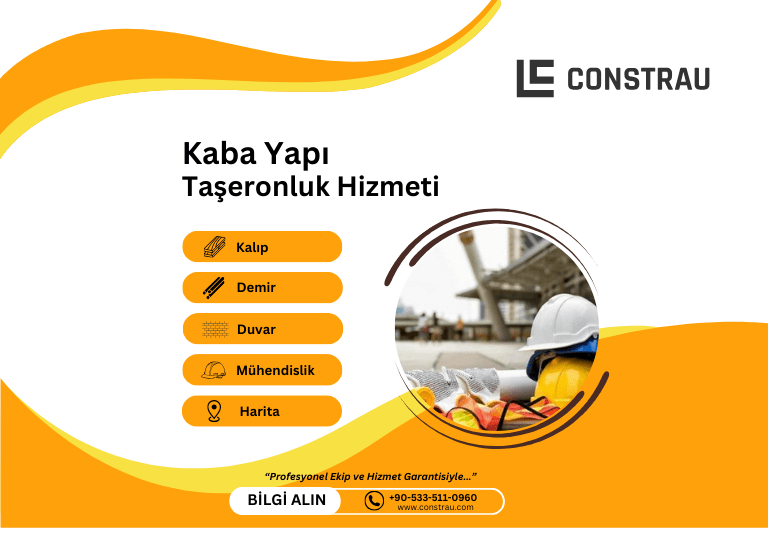 CONSTRAU

Kaba Yapı
Taşeronluk Hizmeti

Kalıp

Demir

Duvar

Mühendislik

Harita

"Profesyonel Ekip ve Hizmet Garantisiyle..."

BİLGİ ALIN

+90-533-511-0960
www.constrau.com